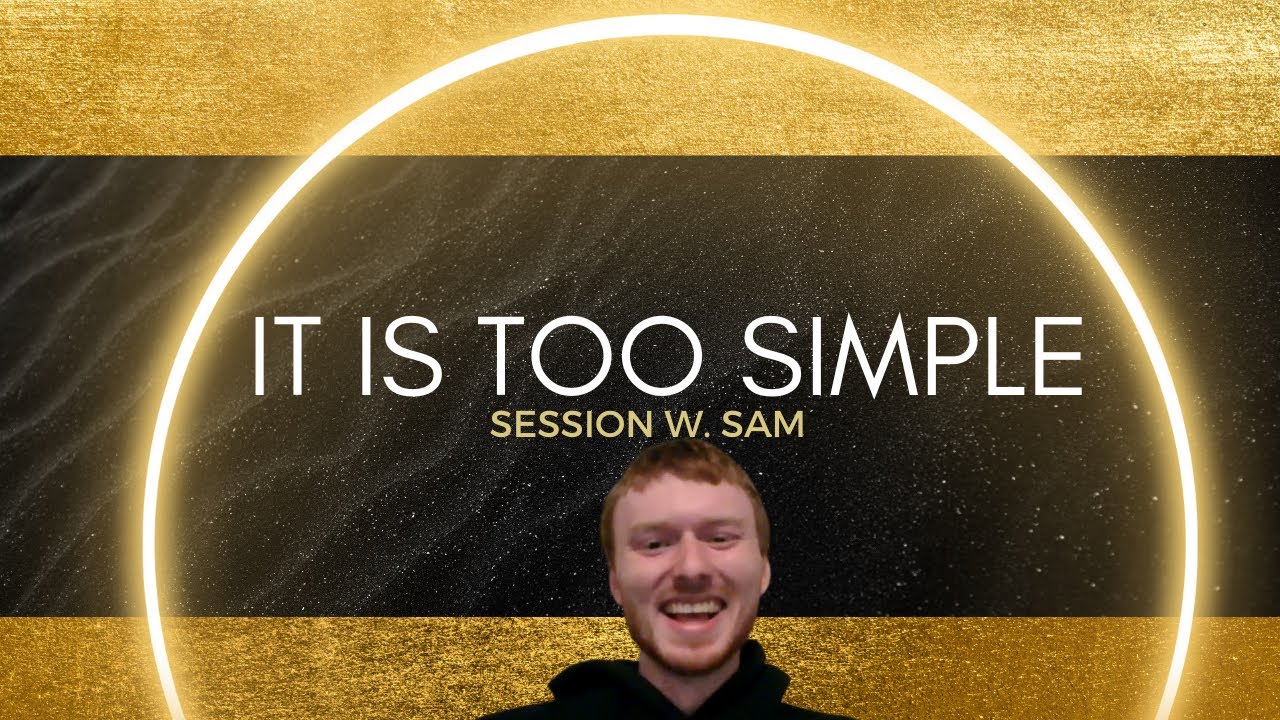 IT IS TOO SIMPLE

SESSION W. SAM